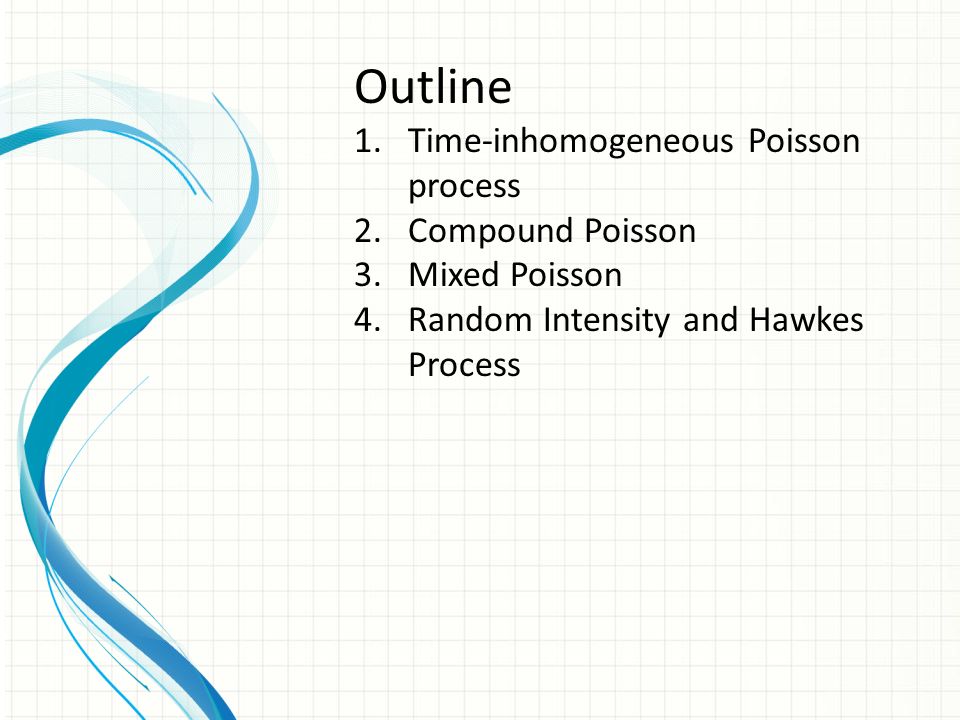 Outline
1. Time-inhomogeneous Poisson process
2. Compound Poisson
3. Mixed Poisson
4. Random Intensity and Hawkes Process